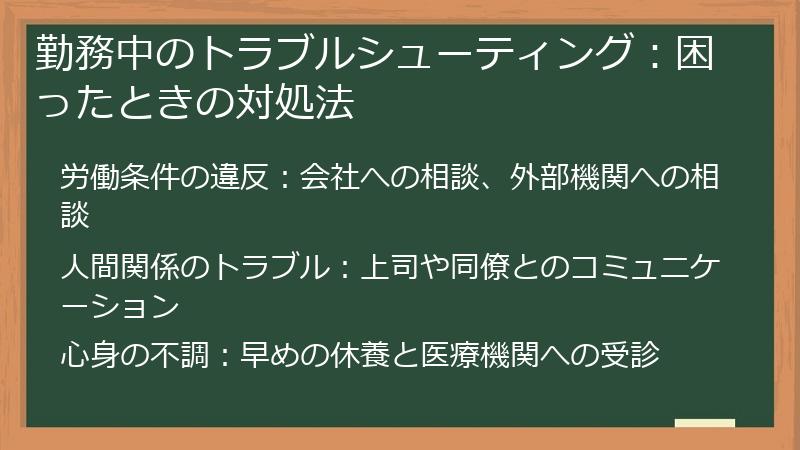 勤務中のトラブルシューティング：困ったときの対処法

労働条件の違反：会社への相談、外部機関への相談

人間関係のトラブル：上司や同僚とのコミュニケーション

心身の不調：早めの休養と医療機関への受診